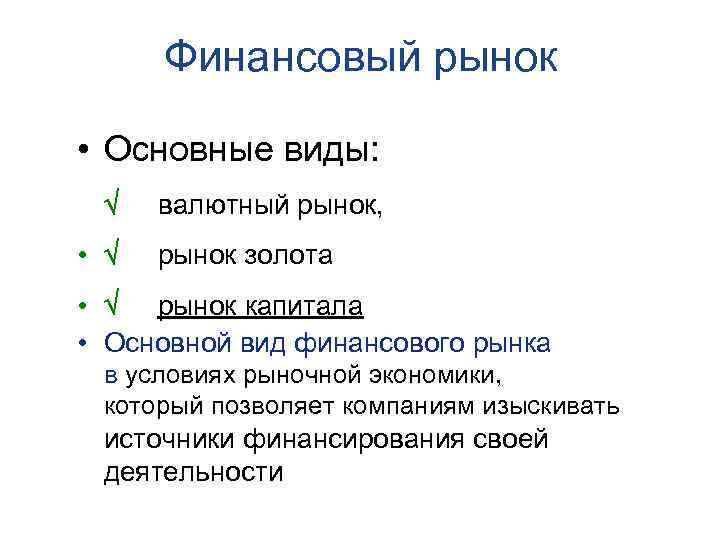 Финансовый рынок

• Основные виды:

√ валютный рынок,

• √ рынок золота

• √ рынок капитала

• Основной вид финансового рынка в условиях рыночной экономики, который позволяет компаниям изыскивать источники финансирования своей деятельности